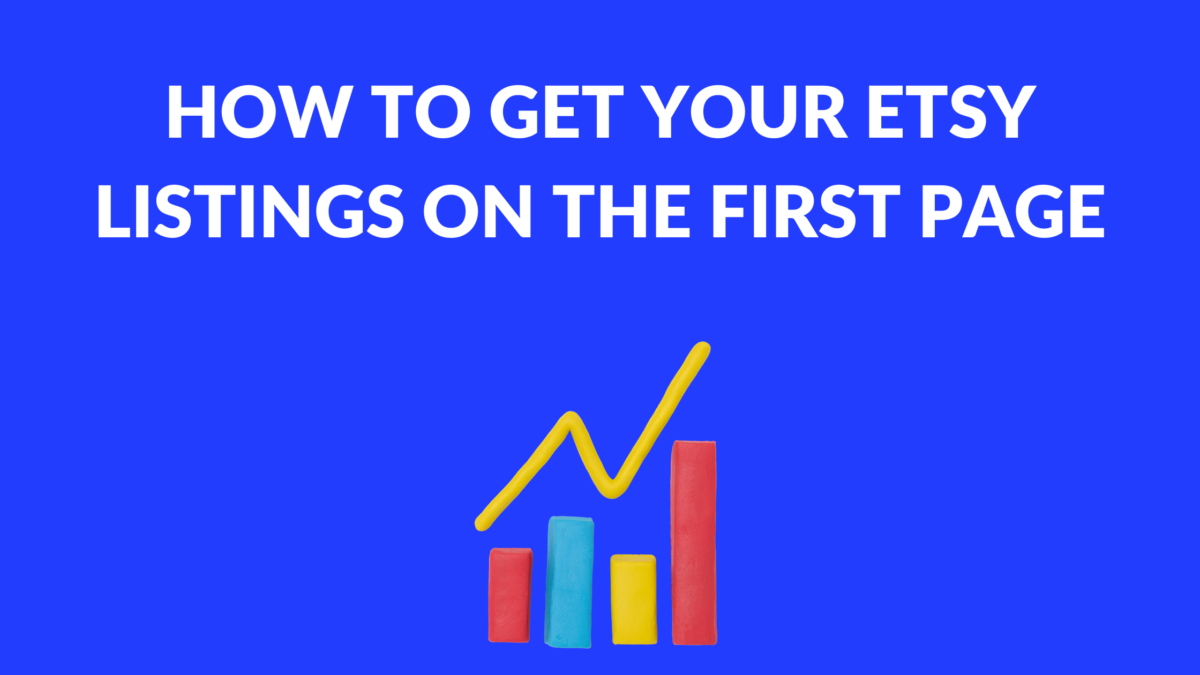 HOW TO GET YOUR ETSY LISTINGS ON THE FIRST PAGE